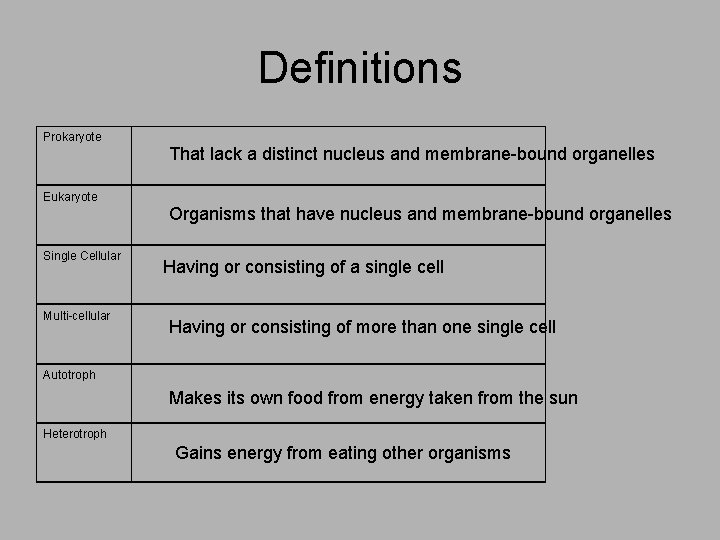 Definitions

| Prokaryote | That lack a distinct nucleus and membrane-bound organelles |
|---|---|
| Eukaryote | Organisms that have nucleus and membrane-bound organelles |
| Single Cellular | Having or consisting of a single cell |
| Multi-cellular | Having or consisting of more than one single cell |
| Autotroph | Makes its own food from energy taken from the sun |
| Heterotroph | Gains energy from eating other organisms |